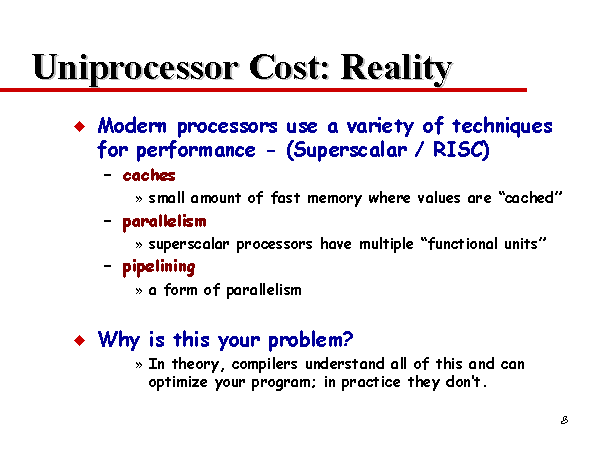 Uniprocessor Cost: Reality

◆ Modern processors use a variety of techniques for performance - (Superscalar / RISC)

– caches

» small amount of fast memory where values are “cached”

– parallelism

» superscalar processors have multiple “functional units”

– pipelining

» a form of parallelism

◆ Why is this your problem?

» In theory, compilers understand all of this and can optimize your program; in practice they don't.

8